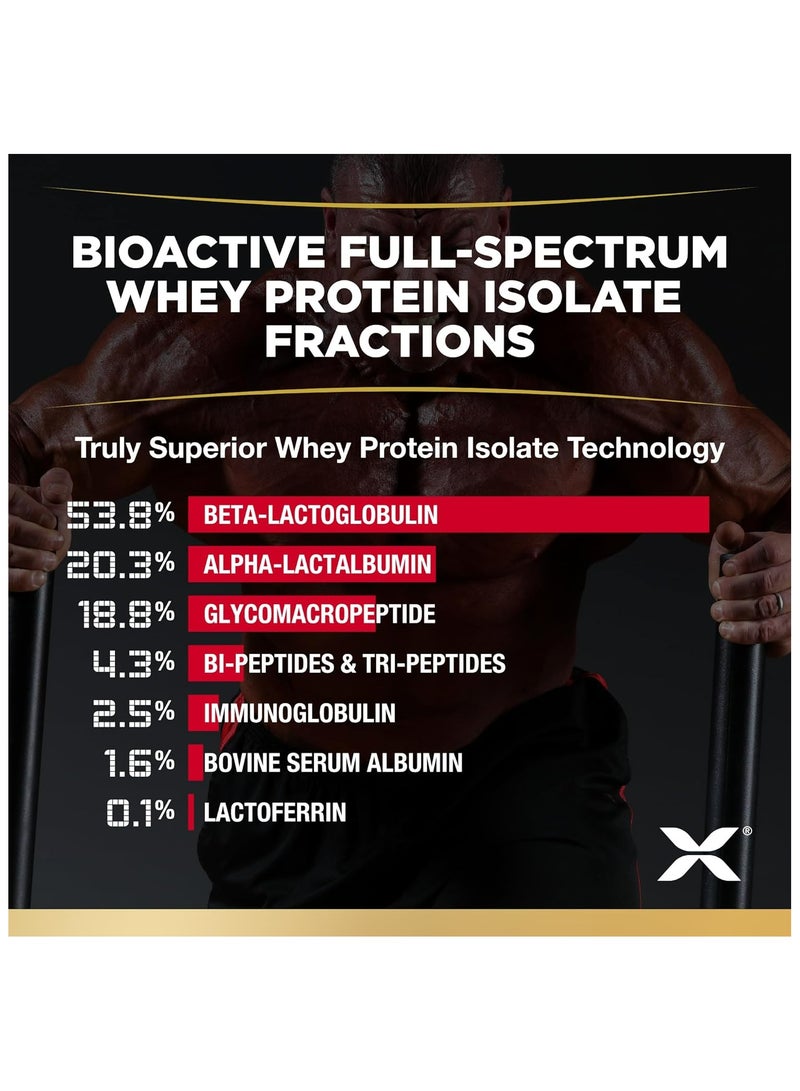 BIOACTIVE FULL-SPECTRUM WHEY PROTEIN ISOLATE FRACTIONS

Truly Superior Whey Protein Isolate Technology

53.8% BETA-LACTOGLOBULIN
20.3% ALPHA-LACTALBUMIN
18.8% GLYCOMACROPEPTIDE
4.3% BI-PEPTIDES & TRI-PEPTIDES
2.5% IMMUNOGLOBULIN
1.6% BOVINE SERUM ALBUMIN
0.1% LACTOFERRIN

X®